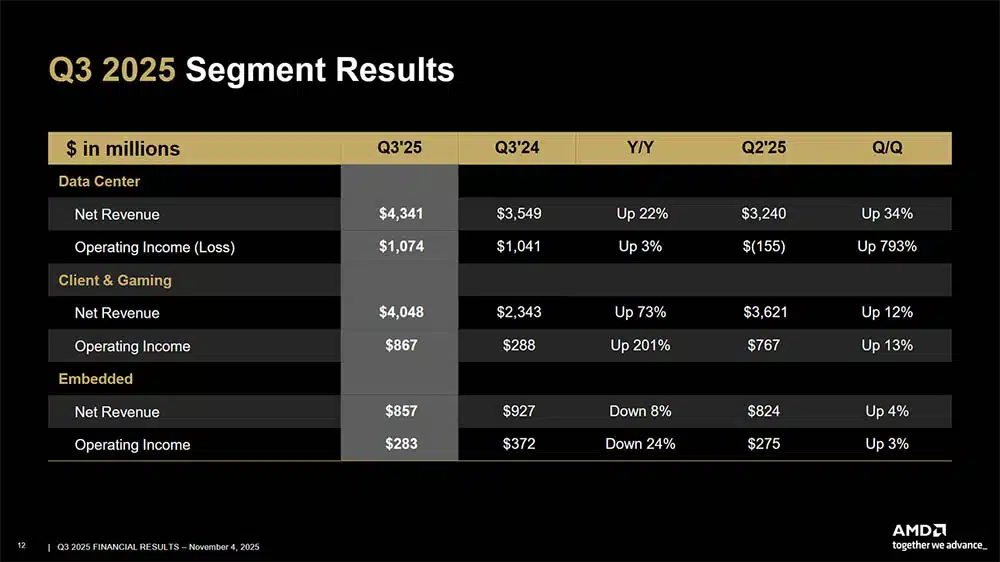 Q3 2025 Segment Results

| $ in millions | Q3'25 | Q3'24 | Y/Y | Q2'25 | Q/Q |
|---|---|---|---|---|---|
| Data Center | | | | | |
| Net Revenue | $4,341 | $3,549 | Up 22% | $3,240 | Up 34% |
| Operating Income (Loss) | $1,074 | $1,041 | Up 3% | $(155) | Up 793% |
| Client & Gaming | | | | | |
| Net Revenue | $4,048 | $2,343 | Up 73% | $3,621 | Up 12% |
| Operating Income | $867 | $288 | Up 201% | $767 | Up 13% |
| Embedded | | | | | |
| Net Revenue | $857 | $927 | Down 8% | $824 | Up 4% |
| Operating Income | $283 | $372 | Down 24% | $275 | Up 3% |

12 | Q3 2025 FINANCIAL RESULTS – November 4, 2025

AMD
together we advance_